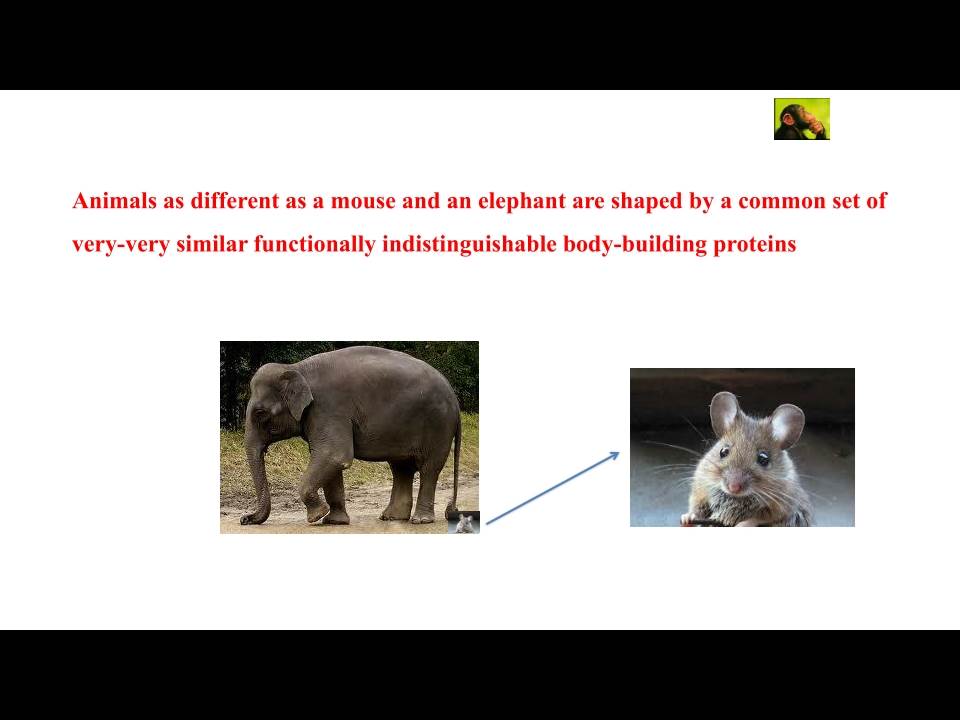 Animals as different as a mouse and an elephant are shaped by a common set of very-very similar functionally indistinguishable body-building proteins